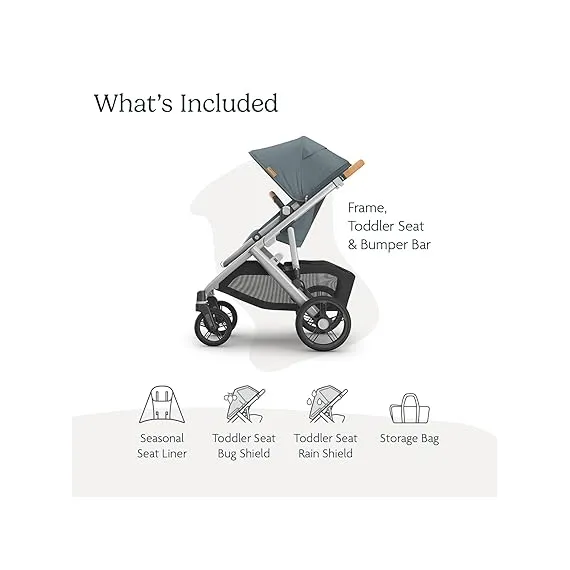 What's Included

Frame, Toddler Seat & Bumper Bar

Seasonal Seat Liner

Toddler Seat Bug Shield

Toddler Seat Rain Shield

Storage Bag